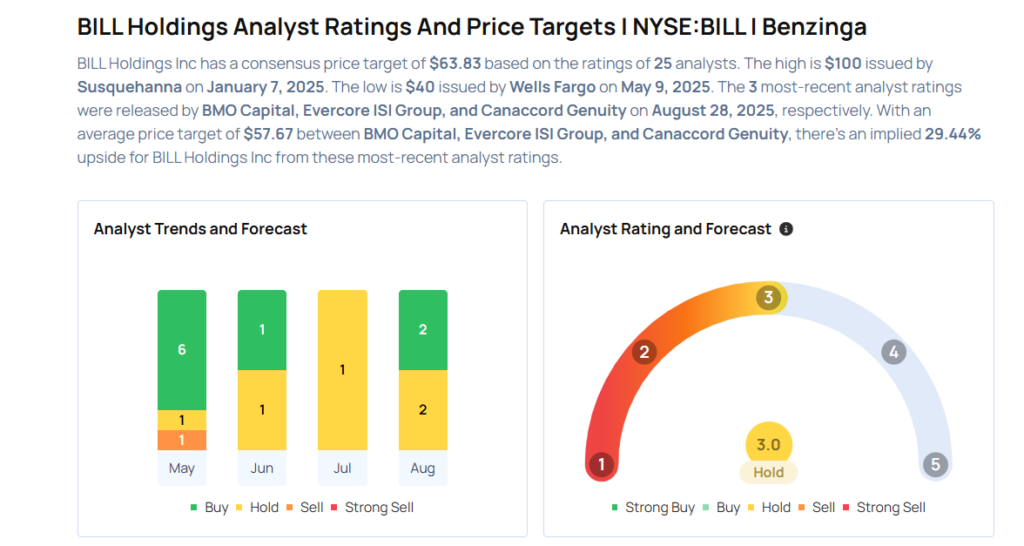 BILL Holdings Analyst Ratings And Price Targets | NYSE:BILL | Benzinga

BILL Holdings Inc has a consensus price target of $63.83 based on the ratings of 25 analysts. The high is $100 issued by Susquehanna on January 7, 2025. The low is $40 issued by Wells Fargo on May 9, 2025. The 3 most-recent analyst ratings were released by BMO Capital, Evercore ISI Group, and Canaccord Genuity on August 28, 2025, respectively. With an average price target of $57.67 between BMO Capital, Evercore ISI Group, and Canaccord Genuity, there's an implied 29.44% upside for BILL Holdings Inc from these most-recent analyst ratings.

Analyst Trends and Forecast

6
1
1
May

1
1
Jun

1
Jul

2
2
Aug

Buy Hold Sell Strong Sell

Analyst Rating and Forecast

1
2
3
4
5
3.0
Hold

Strong Buy Buy Hold Sell Strong Sell